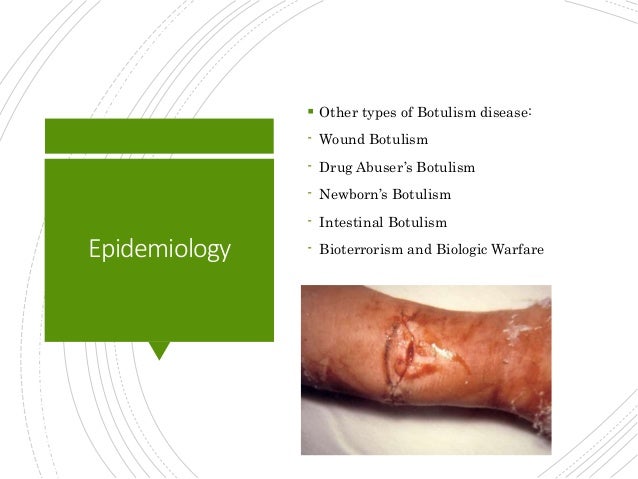 Epidemiology

▪ Other types of Botulism disease:

- Wound Botulism

- Drug Abuser's Botulism

- Newborn's Botulism

- Intestinal Botulism

- Bioterrorism and Biologic Warfare